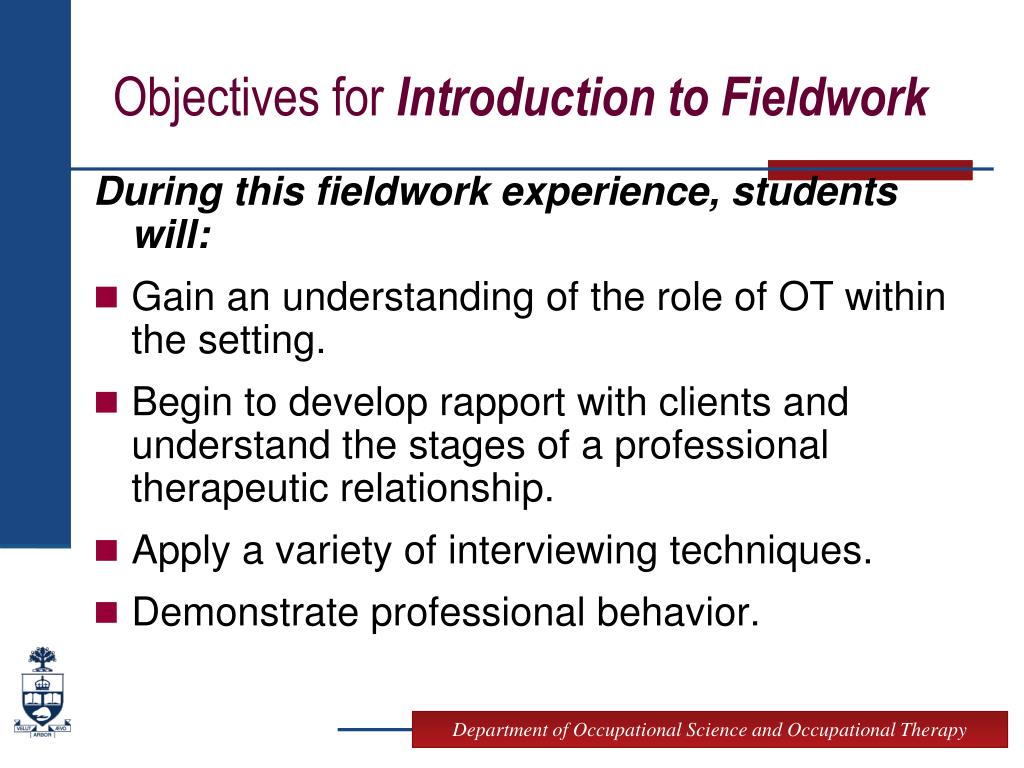 Objectives for Introduction to Fieldwork

During this fieldwork experience, students will:

■ Gain an understanding of the role of OT within the setting.

■ Begin to develop rapport with clients and understand the stages of a professional therapeutic relationship.

■ Apply a variety of interviewing techniques.

■ Demonstrate professional behavior.

VELUT ARBOR ÆVO

Department of Occupational Science and Occupational Therapy